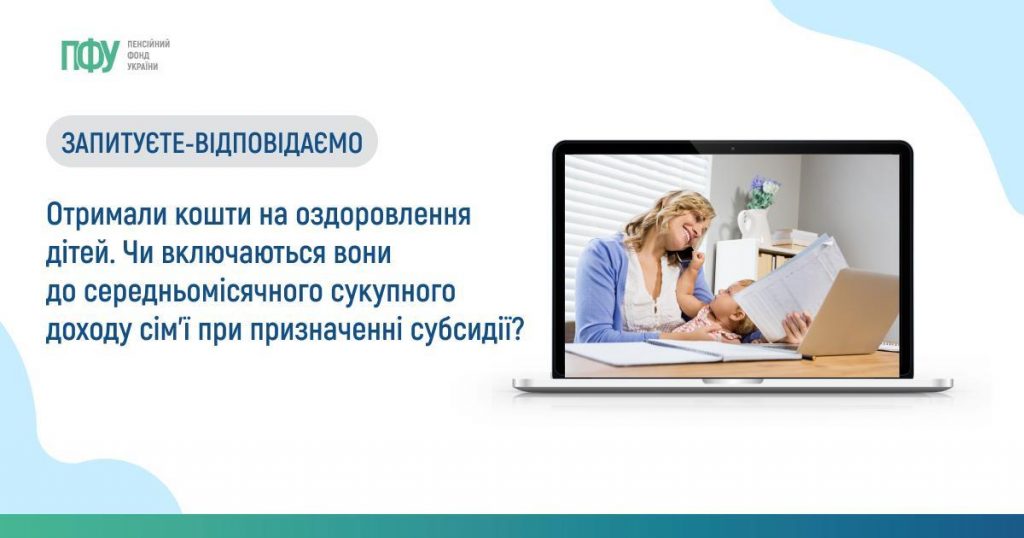 ПФУ ПЕНСІЙНИЙ ФОНД УКРАЇНИ

ЗАПИТУЄТЕ-ВІДПОВІДАЄМО

Отримали кошти на оздоровлення дітей. Чи включаються вони до середньомісячного сукупного доходу сім'ї при призначенні субсидії?